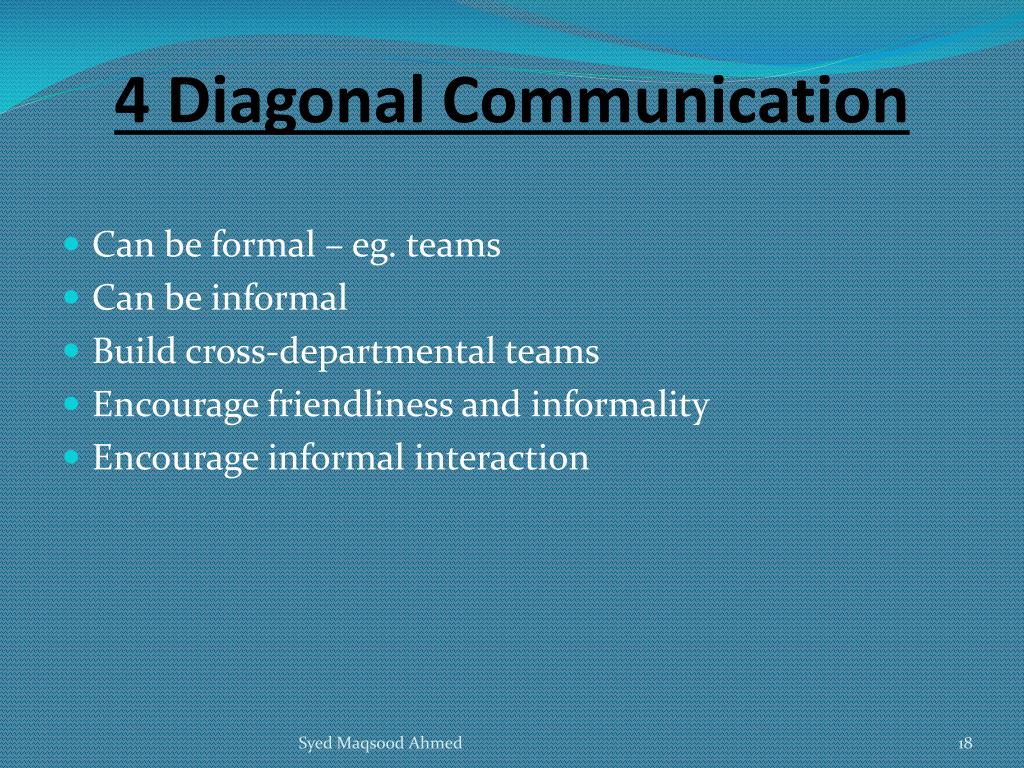 4 Diagonal Communication

- Can be formal – eg. teams
- Can be informal
- Build cross-departmental teams
- Encourage friendliness and informality
- Encourage informal interaction

Syed Maqsood Ahmed

18